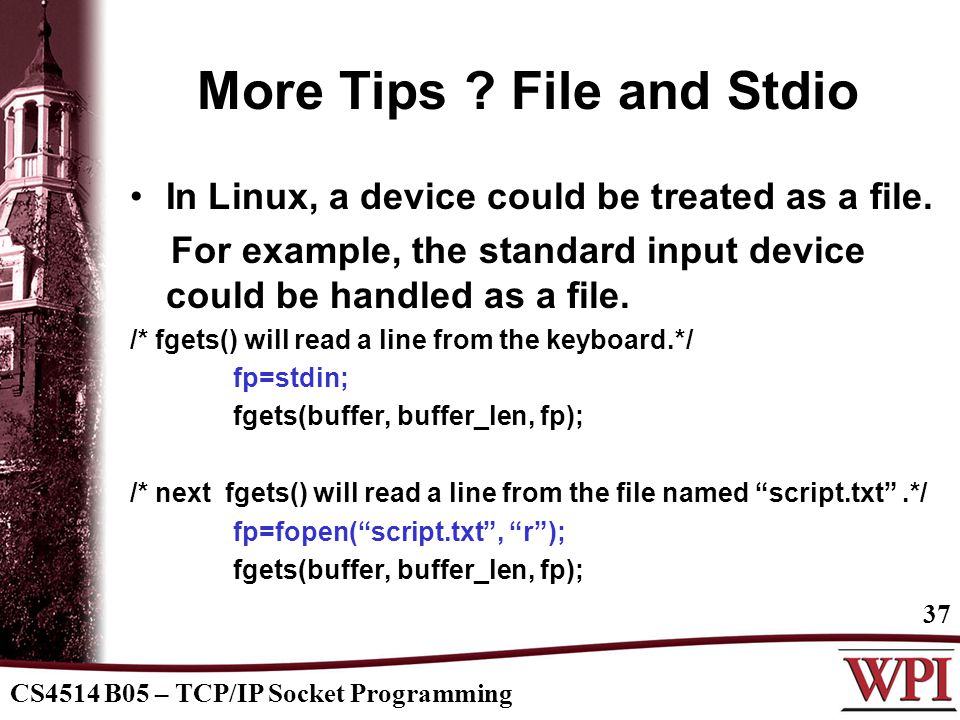 More Tips ? File and Stdio

• In Linux, a device could be treated as a file. For example, the standard input device could be handled as a file.

/* fgets() will read a line from the keyboard.*/
fp=stdin;
fgets(buffer, buffer_len, fp);

/* next fgets() will read a line from the file named “script.txt” .*/
fp=fopen(“script.txt”, “r”);
fgets(buffer, buffer_len, fp);

37

CS4514 B05 – TCP/IP Socket Programming

WPI